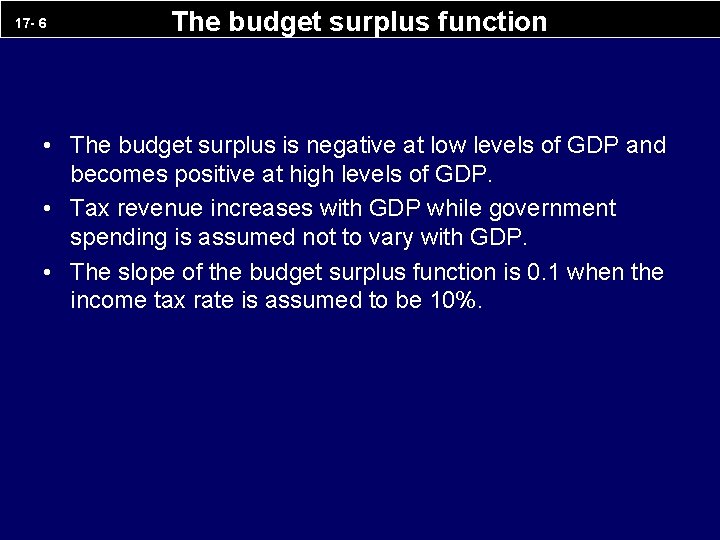 17- 6

The budget surplus function

• The budget surplus is negative at low levels of GDP and becomes positive at high levels of GDP.

• Tax revenue increases with GDP while government spending is assumed not to vary with GDP.

• The slope of the budget surplus function is 0.1 when the income tax rate is assumed to be 10%.